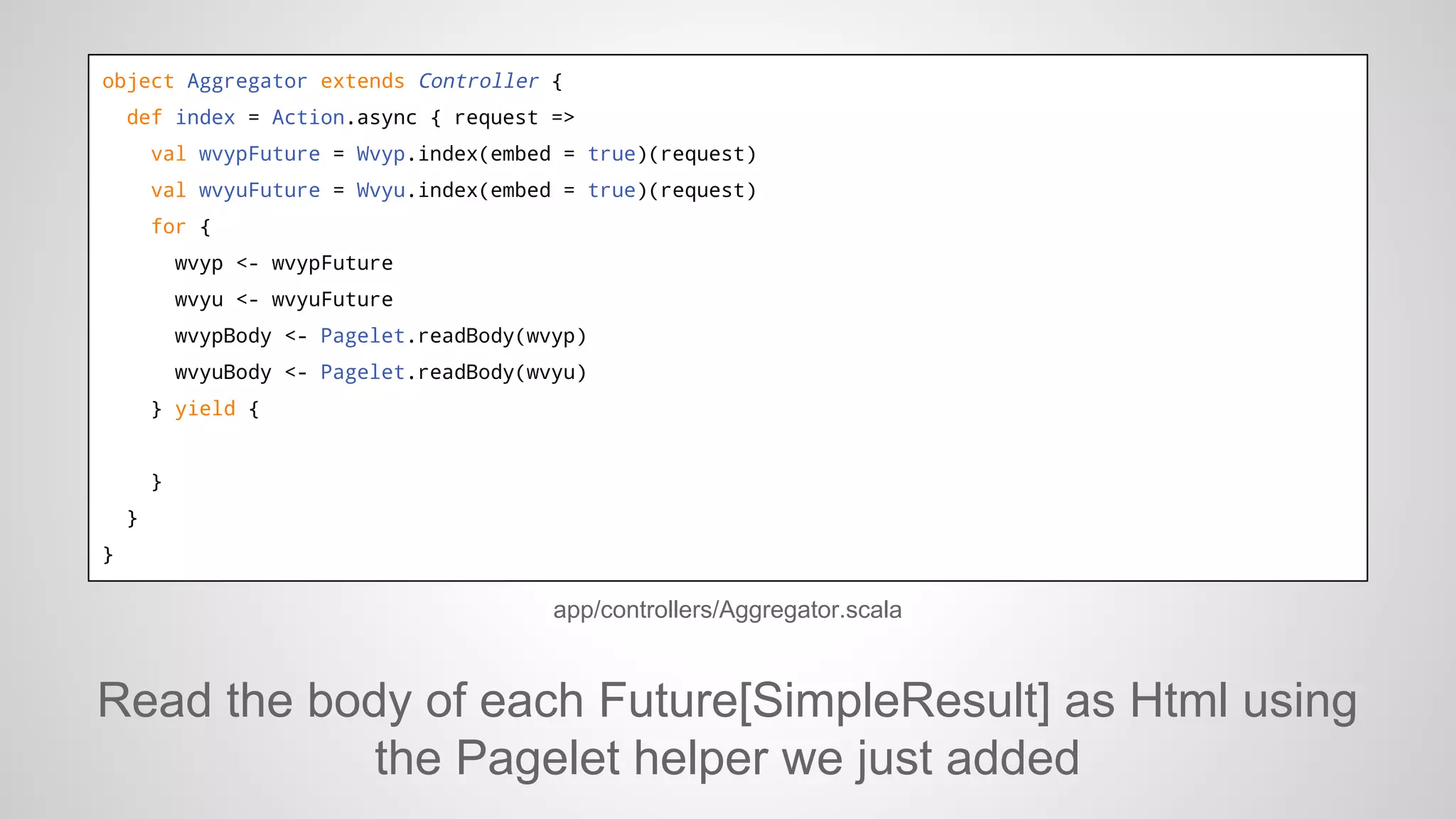 object Aggregator extends Controller {
  def index = Action.async { request =>
    val wvypFuture = Wvyp.index(embed = true)(request)
    val wvyuFuture = Wvyu.index(embed = true)(request)
    for {
      wvyp <- wvypFuture
      wvyu <- wvyuFuture
      wvypBody <- Pagelet.readBody(wvyp)
      wvyuBody <- Pagelet.readBody(wvyu)
    } yield {

    }
  }
}

app/controllers/Aggregator.scala

Read the body of each Future[SimpleResult] as Html using the Pagelet helper we just added